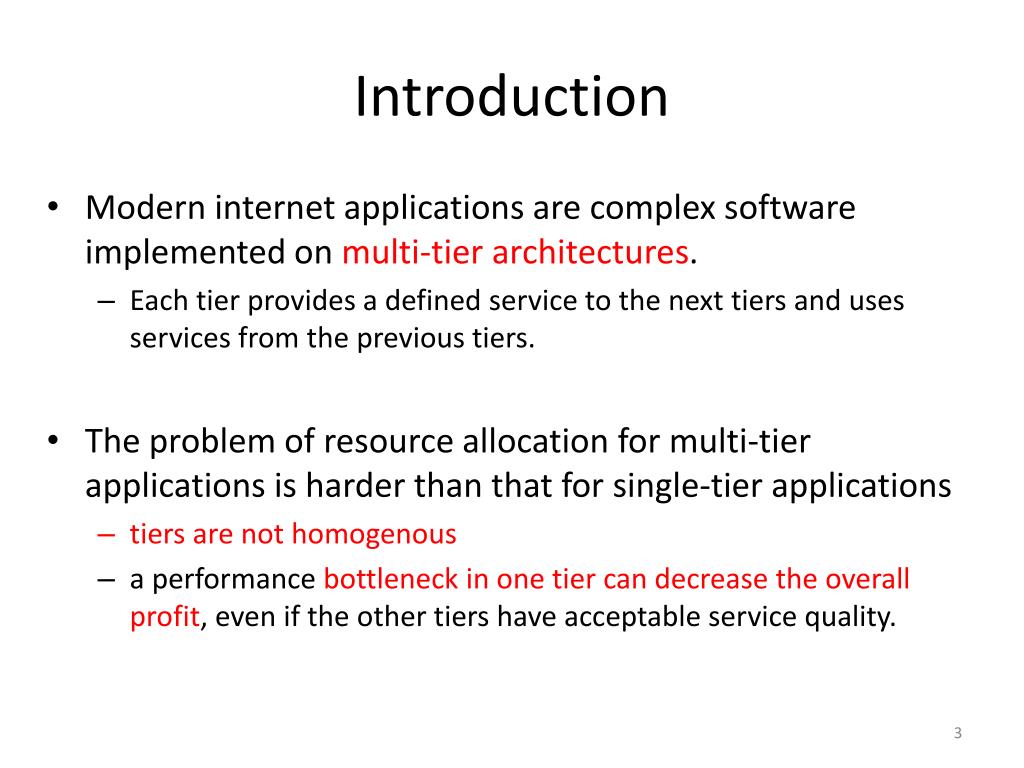 Introduction

• Modern internet applications are complex software implemented on multi-tier architectures.

– Each tier provides a defined service to the next tiers and uses services from the previous tiers.

• The problem of resource allocation for multi-tier applications is harder than that for single-tier applications

– tiers are not homogenous

– a performance bottleneck in one tier can decrease the overall profit, even if the other tiers have acceptable service quality.

3